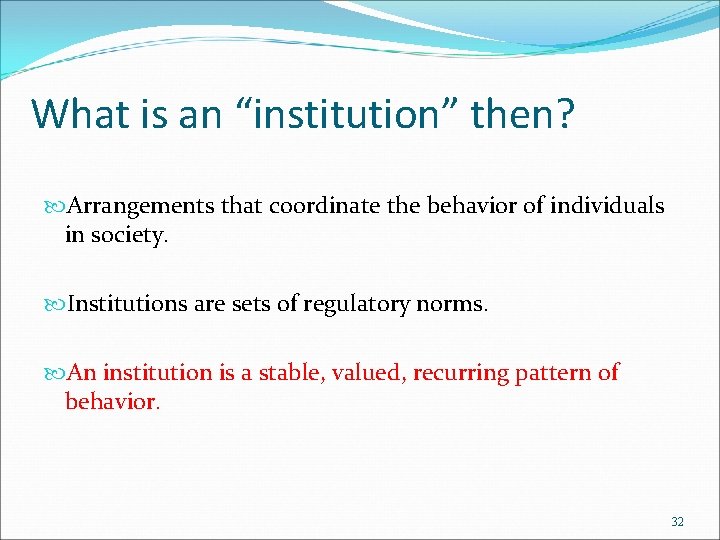 What is an “institution” then?

Arrangements that coordinate the behavior of individuals in society.

Institutions are sets of regulatory norms.

An institution is a stable, valued, recurring pattern of behavior.

32